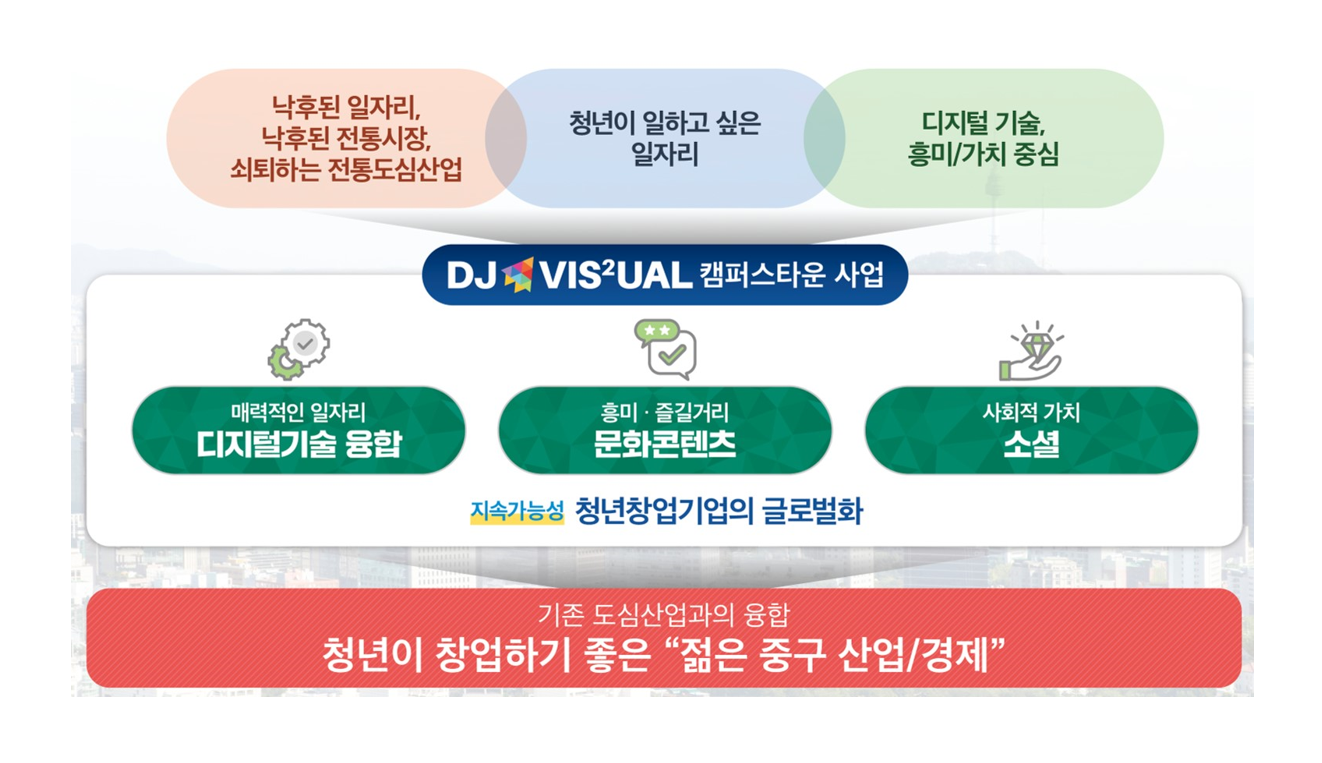 낙후된 일자리,
낙후된 전통시장,
쇠퇴하는 전통도심산업

청년이 일하고 싶은
일자리

디지털 기술,
흥미/가치 중심

DJ VIS²UAL 캠퍼스타운 사업

매력적인 일자리
디지털기술 융합

흥미 · 즐길거리
문화콘텐츠

사회적 가치
소셜

지속가능성 청년창업기업의 글로벌화

기존 도심산업과의 융합
청년이 창업하기 좋은 “젊은 중구 산업/경제”